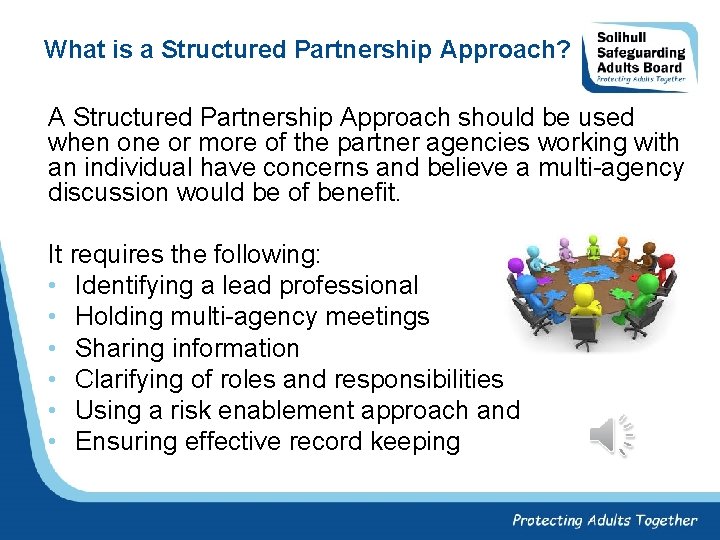 What is a Structured Partnership Approach?

Solihull Safeguarding Adults Board
Protecting Adults Together

A Structured Partnership Approach should be used when one or more of the partner agencies working with an individual have concerns and believe a multi-agency discussion would be of benefit.

It requires the following:
• Identifying a lead professional
• Holding multi-agency meetings
• Sharing information
• Clarifying of roles and responsibilities
• Using a risk enablement approach and
• Ensuring effective record keeping

Protecting Adults Together